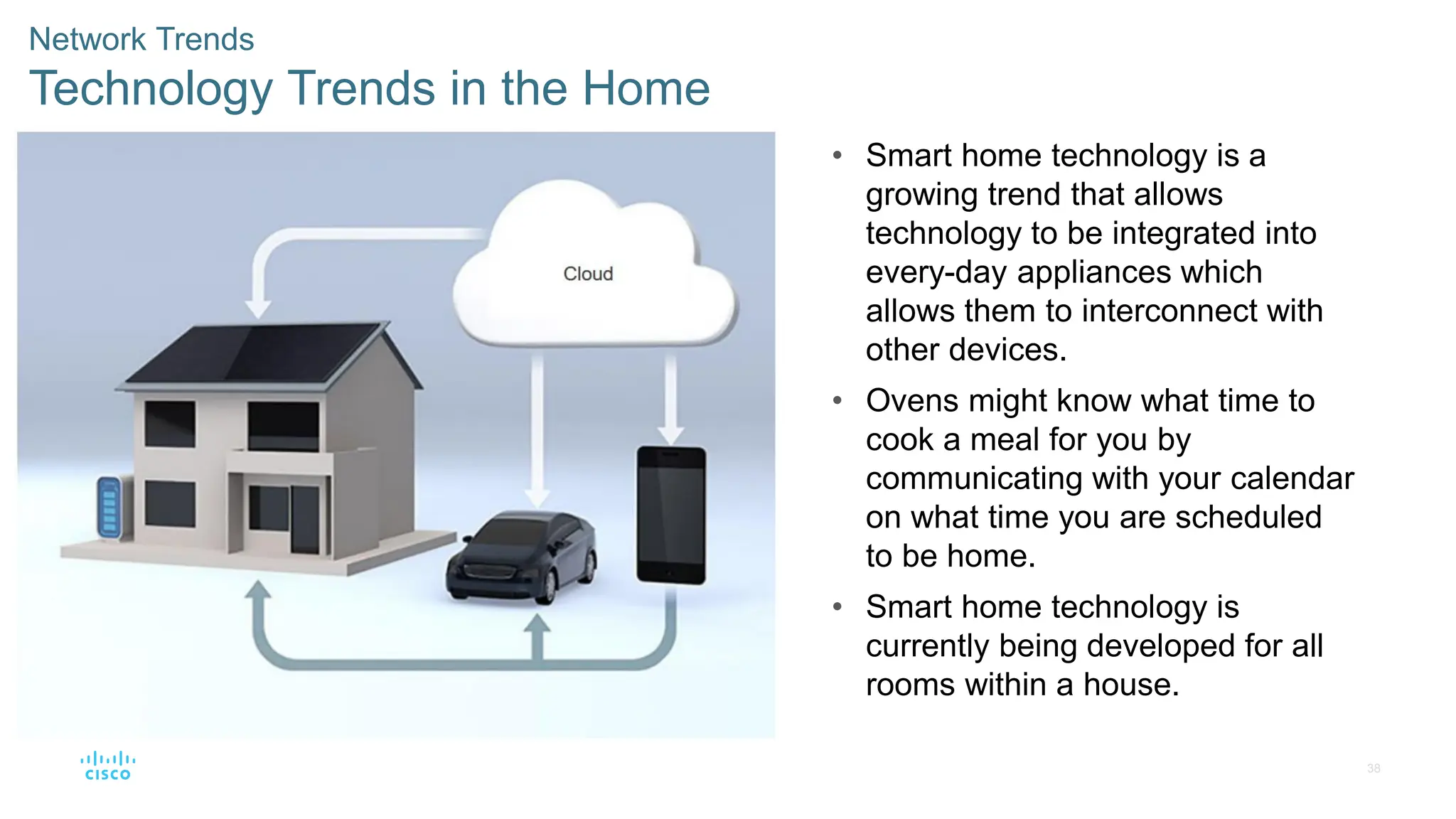 Network Trends
Technology Trends in the Home

Cloud

• Smart home technology is a growing trend that allows technology to be integrated into every-day appliances which allows them to interconnect with other devices.
• Ovens might know what time to cook a meal for you by communicating with your calendar on what time you are scheduled to be home.
• Smart home technology is currently being developed for all rooms within a house.

CISCO

38